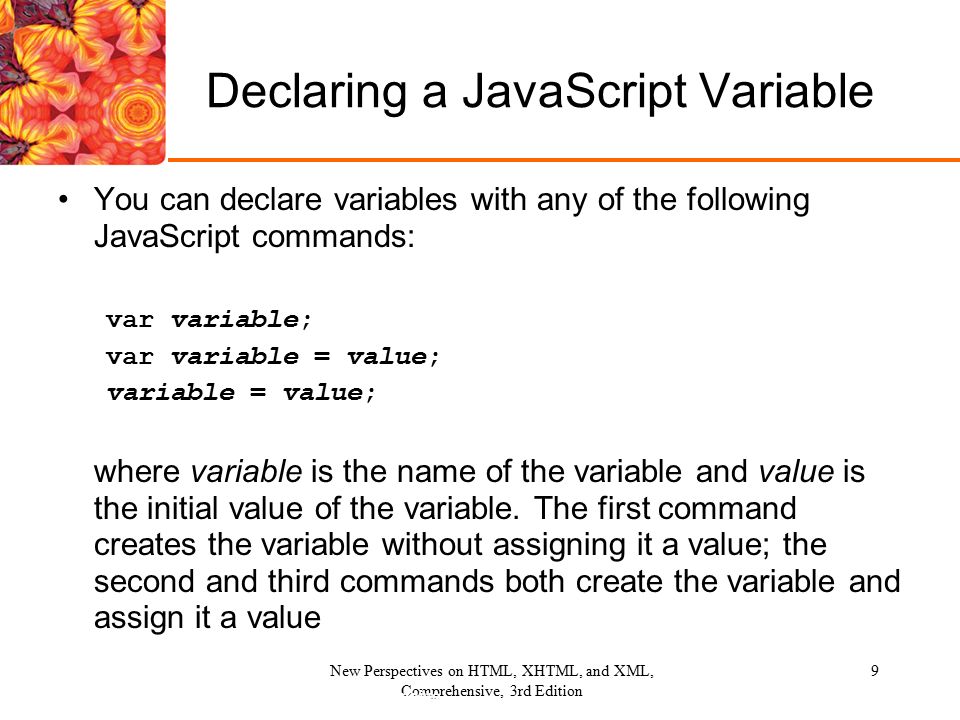 Declaring a JavaScript Variable

• You can declare variables with any of the following JavaScript commands:

var variable;
var variable = value;
variable = value;

where variable is the name of the variable and value is the initial value of the variable. The first command creates the variable without assigning it a value; the second and third commands both create the variable and assign it a value

New Perspectives on HTML, XHTML, and XML, Comprehensive, 3rd Edition

9